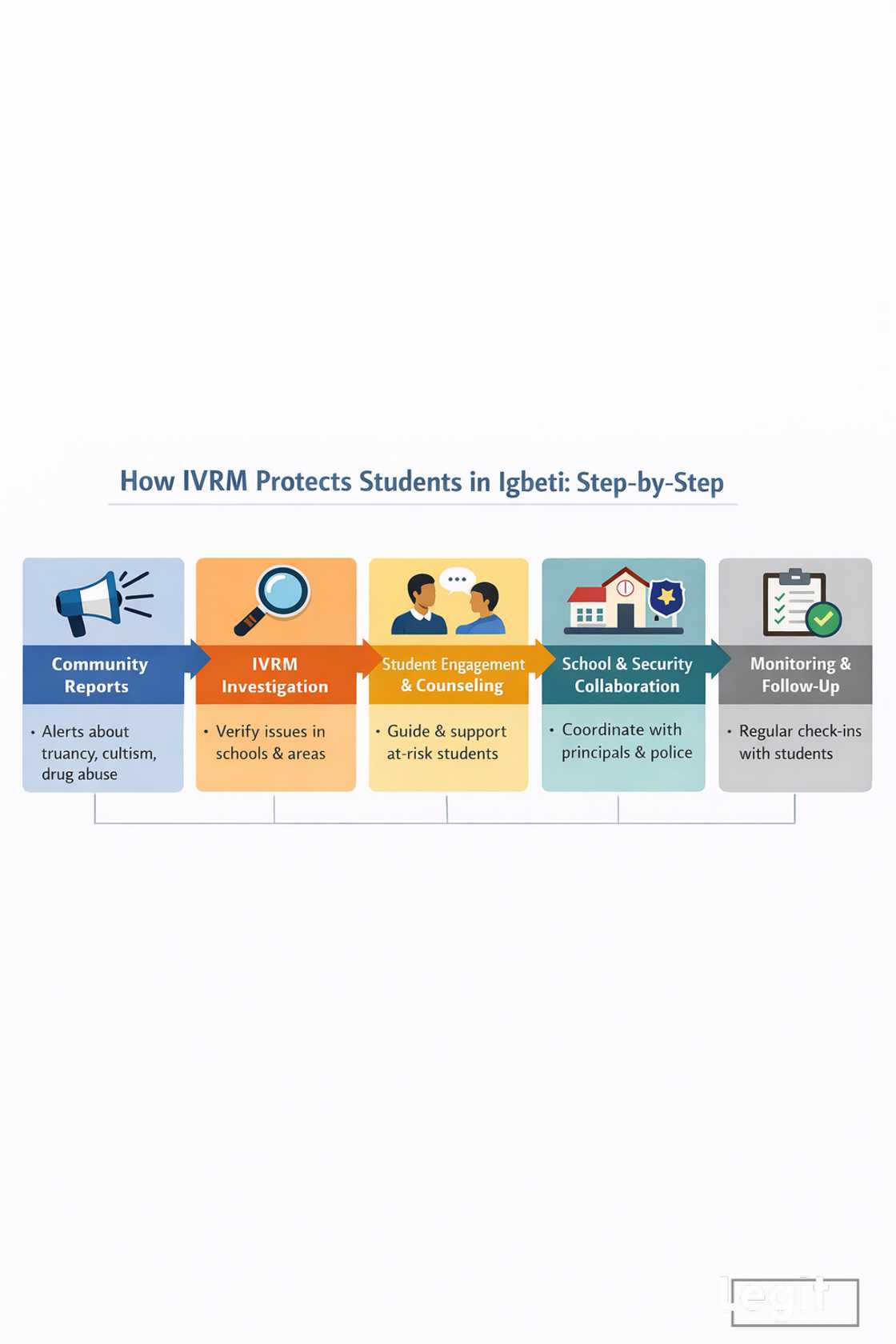 How IVRM Protects Students in Igbeti: Step-by-Step

Community Reports
• Alerts about truancy, cultism, drug abuse

IVRM Investigation
• Verify issues in schools & areas

Student Engagement & Counseling
• Guide & support at-risk students

School & Security Collaboration
• Coordinate with principals & police

Monitoring & Follow-Up
• Regular check-ins with students

Legit